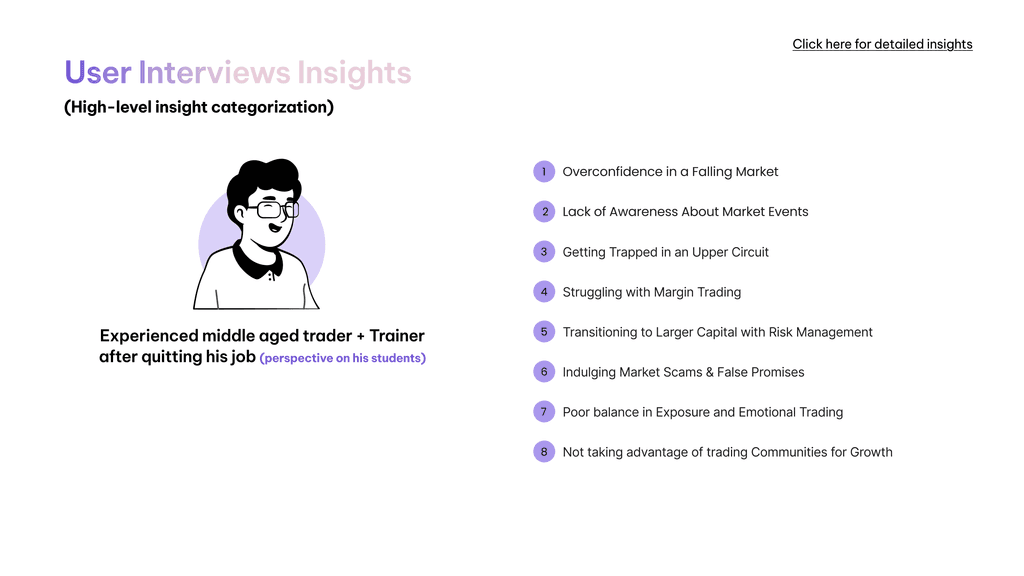 Click here for detailed insights

User Interviews Insights

(High-level insight categorization)

Experienced middle aged trader + Trainer after quitting his job (perspective on his students)

1 Overconfidence in a Falling Market

2 Lack of Awareness About Market Events

3 Getting Trapped in an Upper Circuit

4 Struggling with Margin Trading

5 Transitioning to Larger Capital with Risk Management

6 Indulging Market Scams & False Promises

7 Poor balance in Exposure and Emotional Trading

8 Not taking advantage of trading Communities for Growth